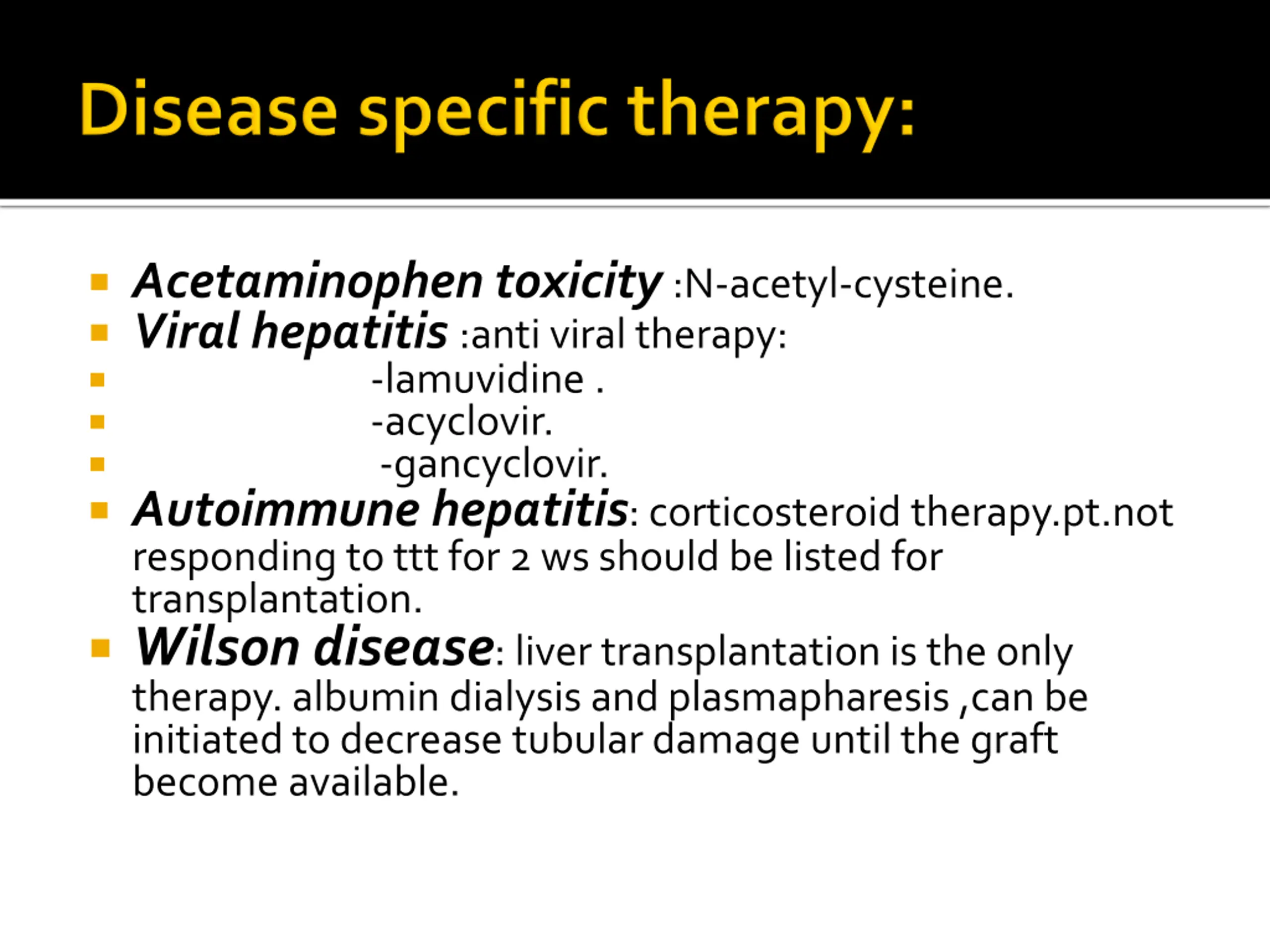 Disease specific therapy:

Acetaminophen toxicity :N-acetyl-cysteine.
Viral hepatitis :anti viral therapy:
-lamuvidine .
-acyclovir.
-gancyclovir.
Autoimmune hepatitis: corticosteroid therapy.pt.not responding to ttt for 2 ws should be listed for transplantation.
Wilson disease: liver transplantation is the only therapy. albumin dialysis and plasmapharesis ,can be initiated to decrease tubular damage until the graft become available.